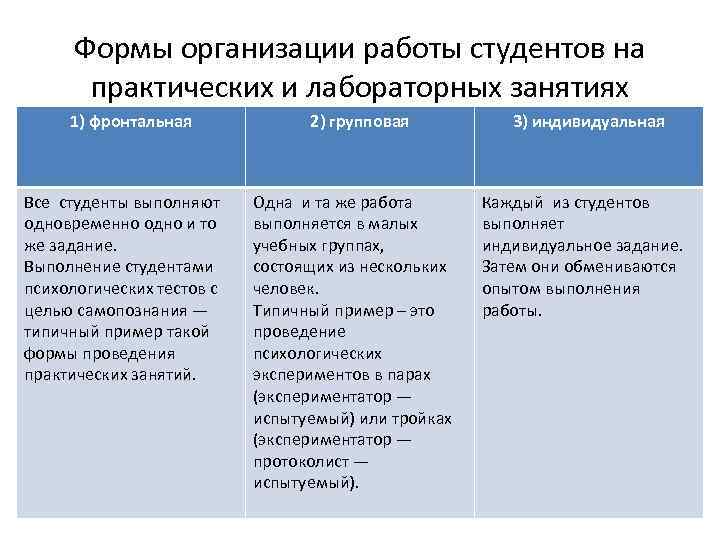 Формы организации работы студентов на практических и лабораторных занятиях

| 1) фронтальная | 2) групповая | 3) индивидуальная |
|---|---|---|
| Все студенты выполняют одновременно одно и то же задание. Выполнение студентами психологических тестов с целью самопознания — типичный пример такой формы проведения практических занятий. | Одна и та же работа выполняется в малых учебных группах, состоящих из нескольких человек. Типичный пример – это проведение психологических экспериментов в парах (экспериментатор — испытуемый) или тройках (экспериментатор — протоколист — испытуемый). | Каждый из студентов выполняет индивидуальное задание. Затем они обмениваются опытом выполнения работы. |